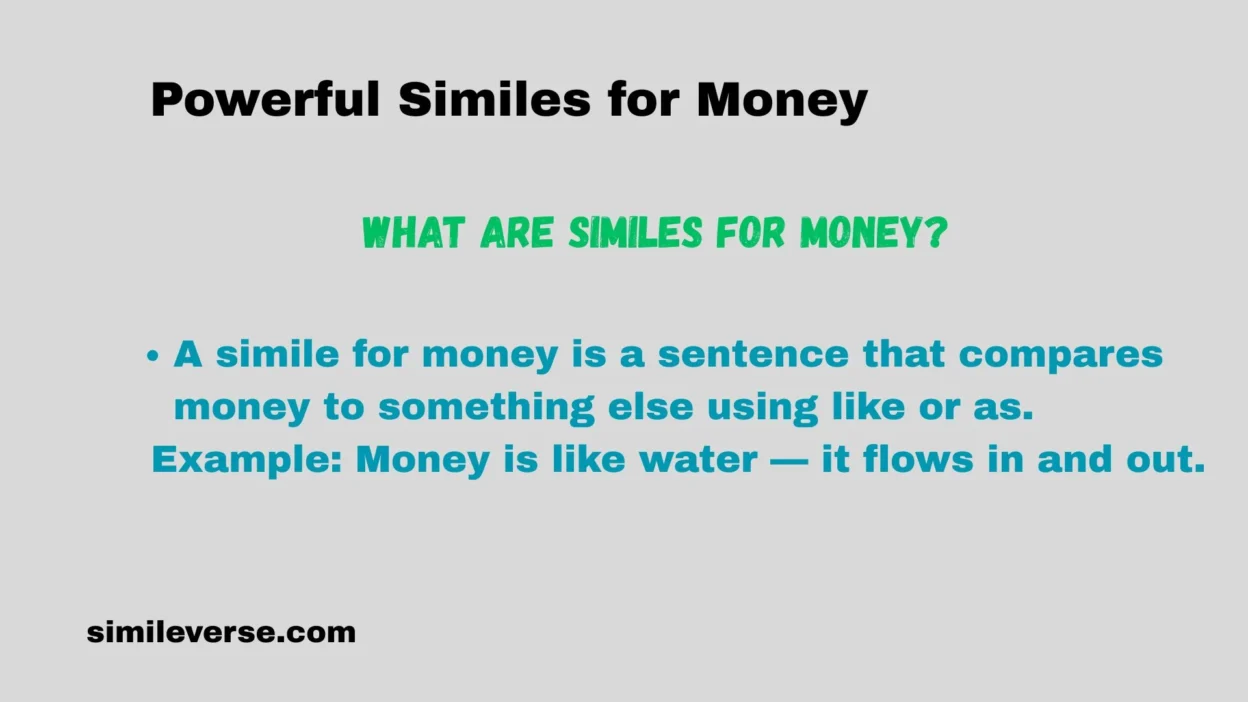 Powerful Similes for Money

WHAT ARE SIMILES FOR MONEY?

• A simile for money is a sentence that compares money to something else using like or as.
Example: Money is like water — it flows in and out.

simileverse.com